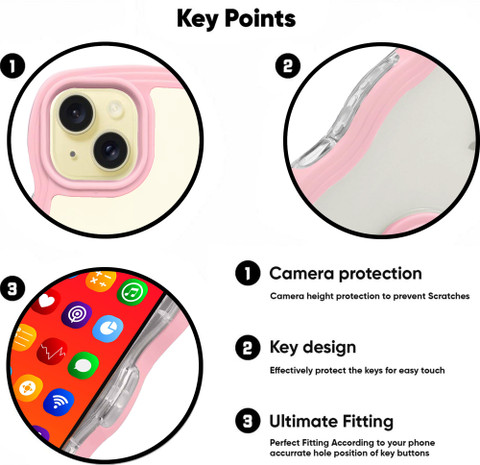 Key Points

1

2

3

1 Camera protection

Camera height protection to prevent Scratches

2 Key design

Effectively protect the keys for easy touch

3 Ultimate Fitting

Perfect Fitting According to your phone accurrate hole position of key buttons